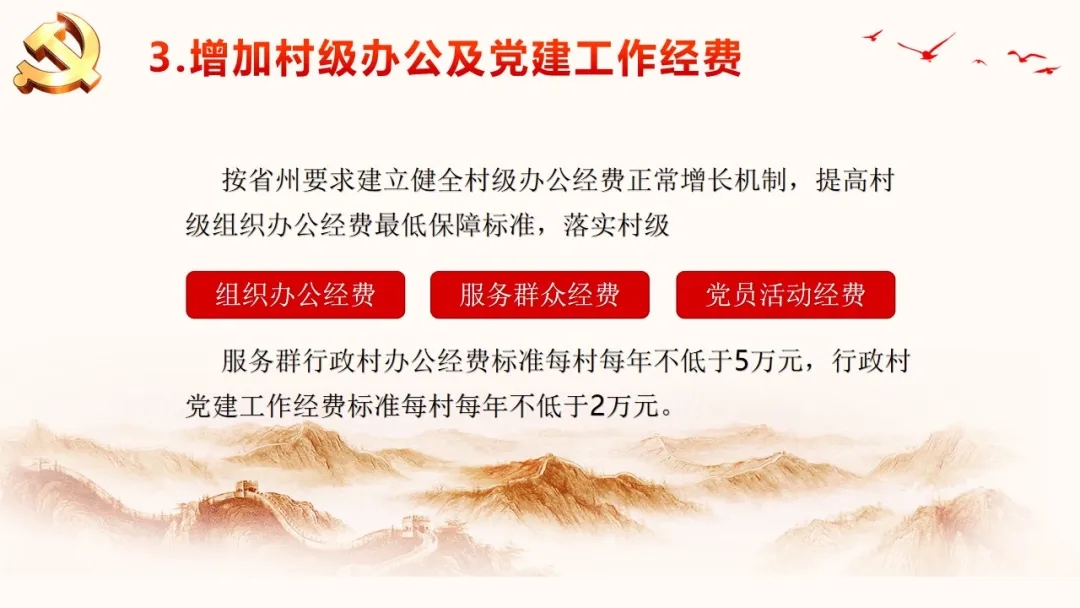 3.增加村级办公及党建工作经费

按省州要求建立健全村级办公经费正常增长机制，提高村级组织办公经费最低保障标准，落实村级

组织办公经费

服务群众经费

党员活动经费

服务群行政村办公经费标准每村每年不低于5万元，行政村党建工作经费标准每村每年不低于2万元。